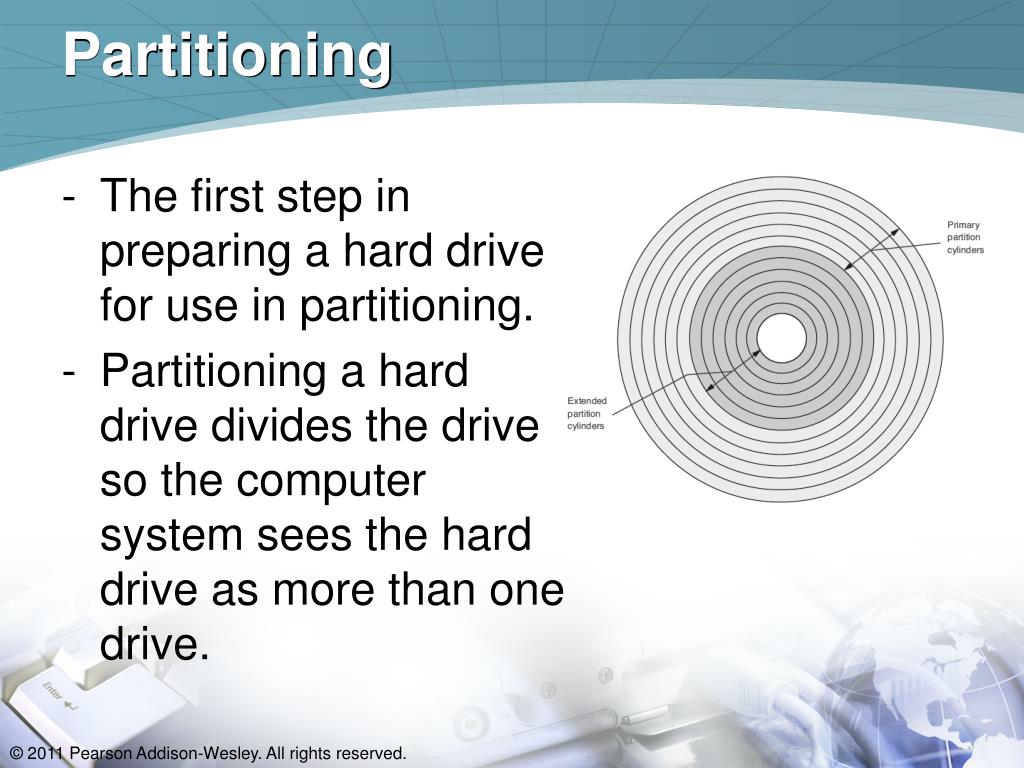 Partitioning

- The first step in preparing a hard drive for use in partitioning.
- Partitioning a hard drive divides the drive so the computer system sees the hard drive as more than one drive.

Primary partition cylinders

Extended partition cylinders

Enter

© 2011 Pearson Addison-Wesley. All rights reserved.